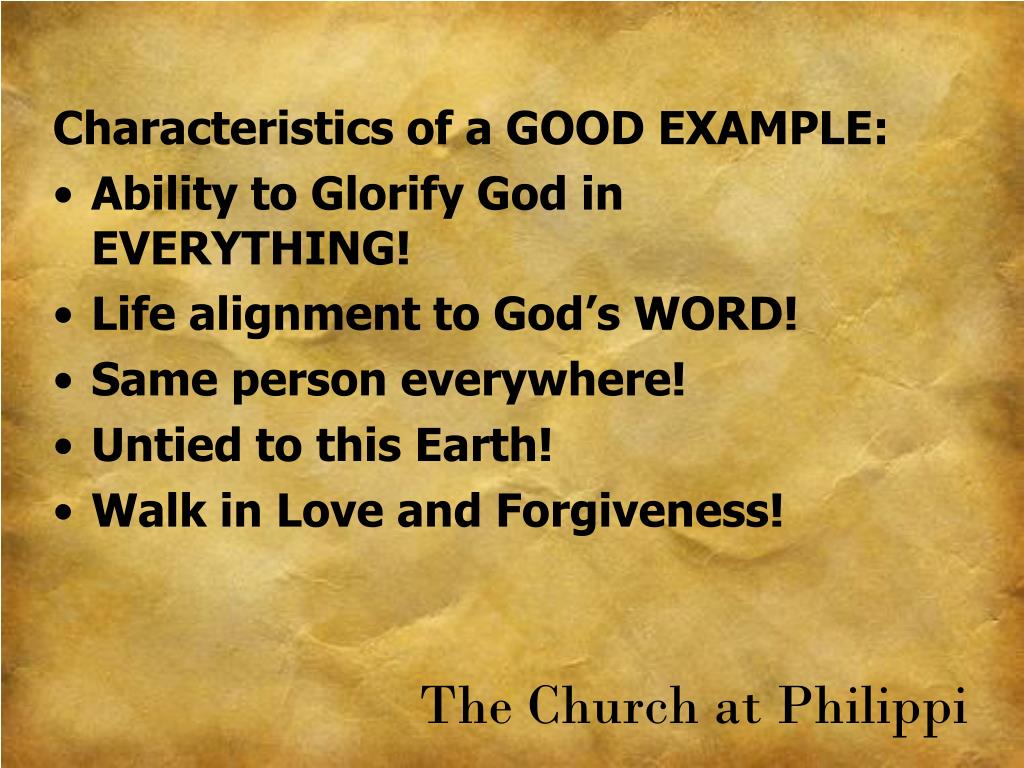 Characteristics of a GOOD EXAMPLE:
• Ability to Glorify God in EVERYTHING!
• Life alignment to God's WORD!
• Same person everywhere!
• Untied to this Earth!
• Walk in Love and Forgiveness!

The Church at Philippi